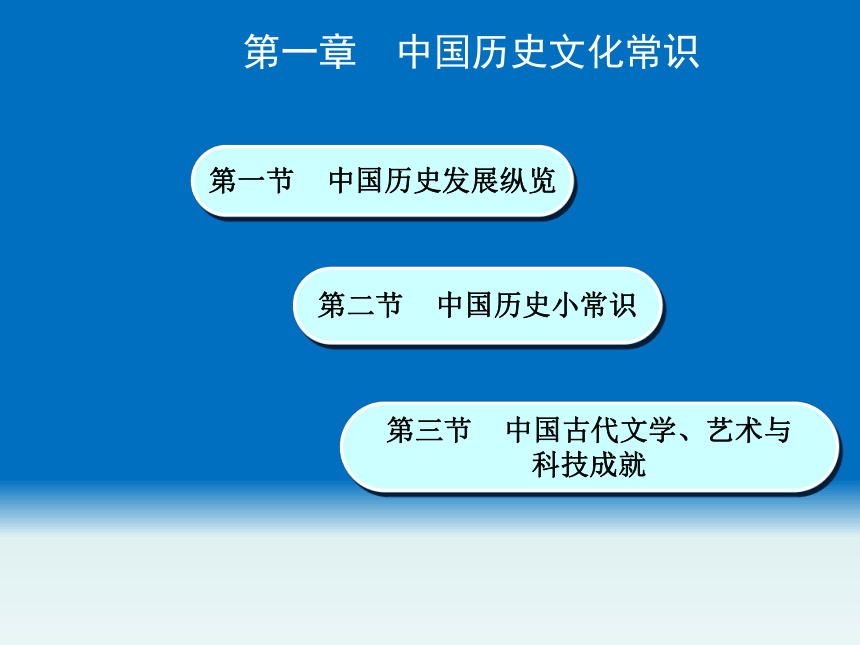 第一章　中国历史文化常识

第一节　中国历史发展纵览

第二节　中国历史小常识

第三节　中国古代文学、艺术与科技成就